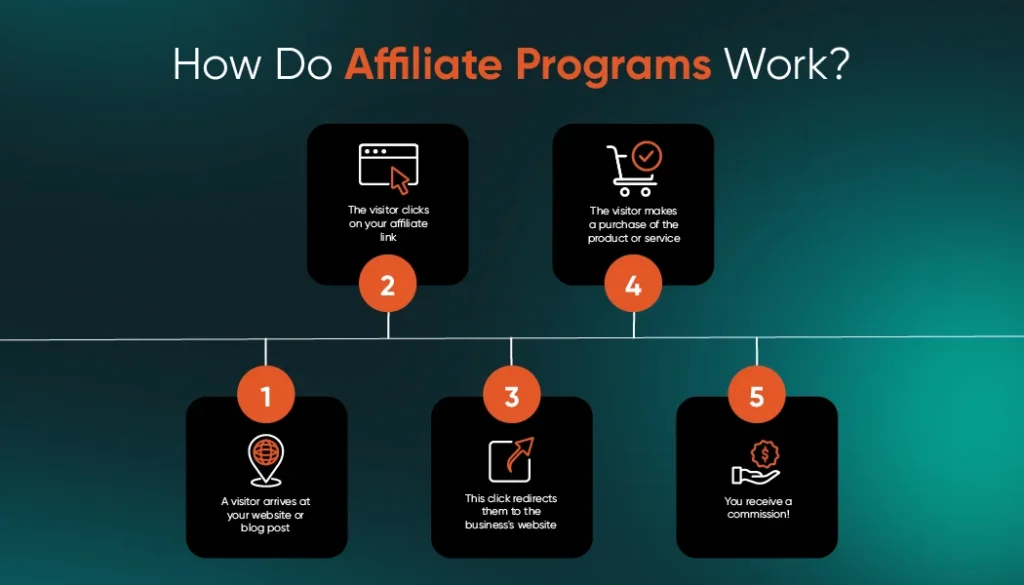 How Do Affiliate Programs Work?

1
A visitor arrives at your website or blog post

2
The visitor clicks on your affiliate link

3
This click redirects them to the business's website

4
The visitor makes a purchase of the product or service

5
You receive a commission!